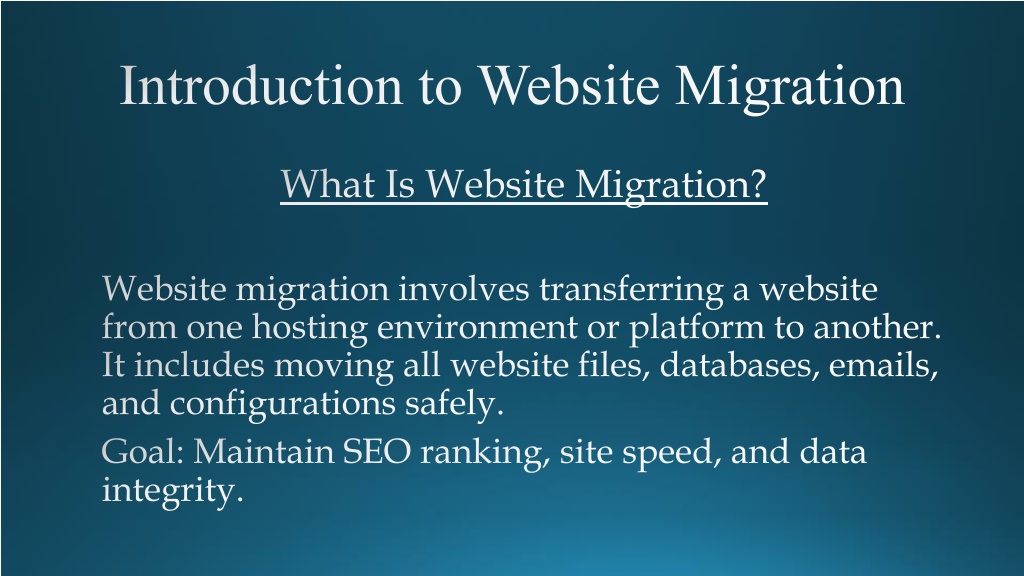 Introduction to Website Migration

What Is Website Migration?

Website migration involves transferring a website from one hosting environment or platform to another. It includes moving all website files, databases, emails, and configurations safely.

Goal: Maintain SEO ranking, site speed, and data integrity.